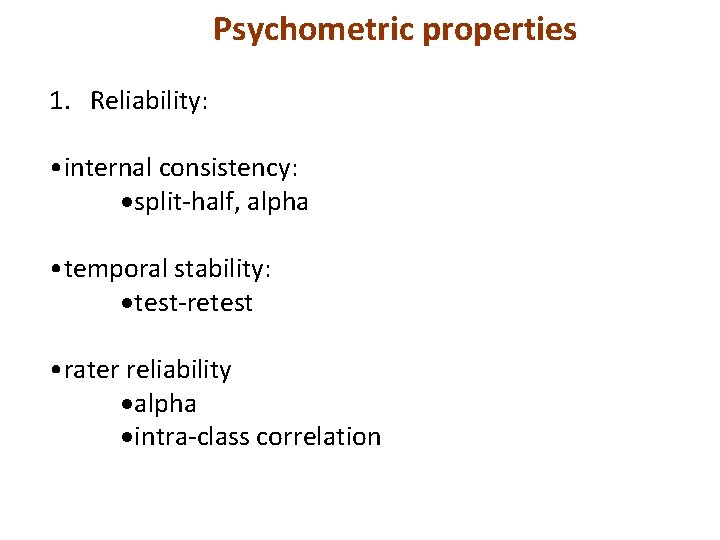 Psychometric properties

1. Reliability:

•internal consistency:
•split-half, alpha

•temporal stability:
•test-retest

•rater reliability
•alpha
•intra-class correlation